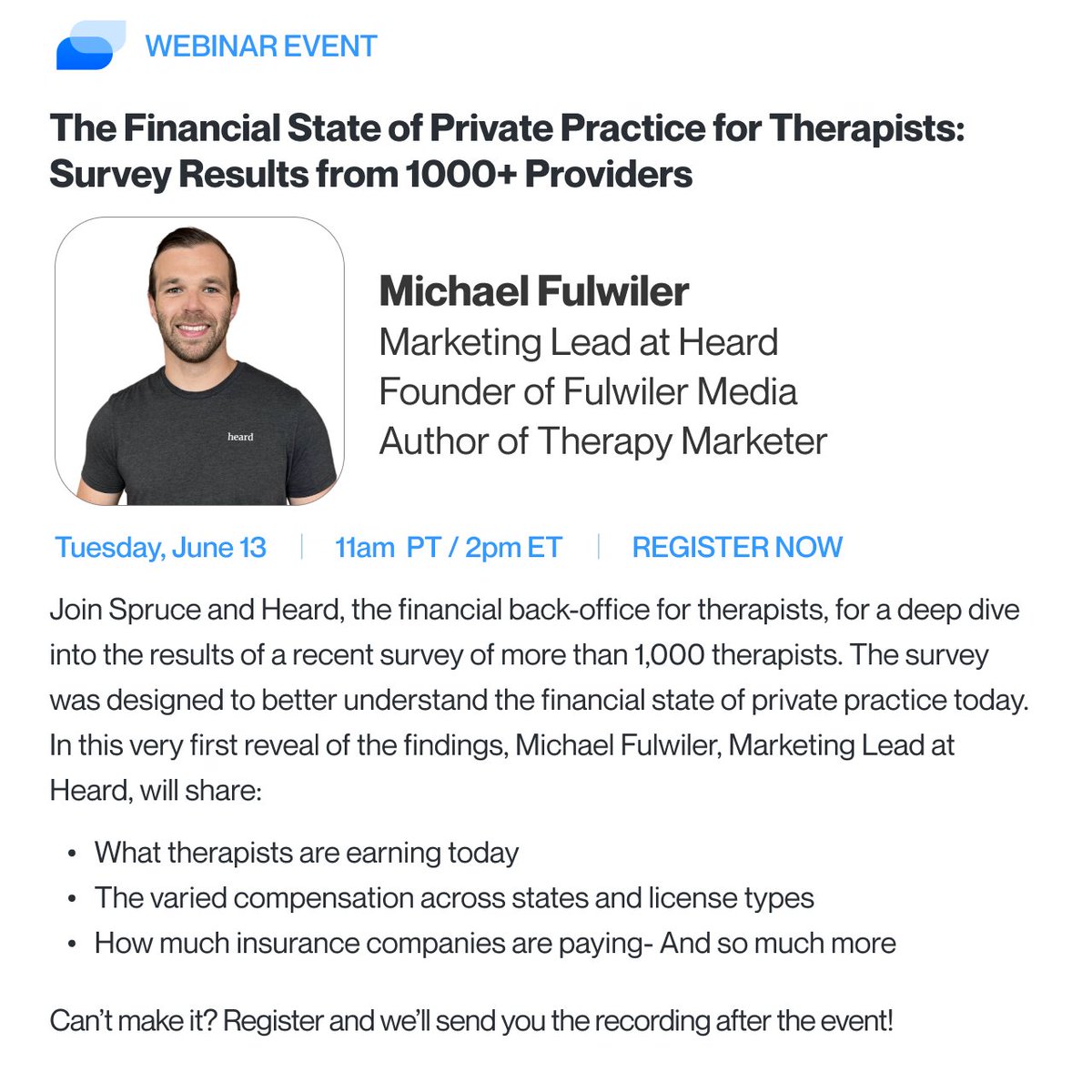 WEBINAR EVENT

The Financial State of Private Practice for Therapists: Survey Results from 1000+ Providers

heard

Michael Fulwiler
Marketing Lead at Heard
Founder of Fulwiler Media
Author of Therapy Marketer

Tuesday, June 13 | 11am PT / 2pm ET | REGISTER NOW

Join Spruce and Heard, the financial back-office for therapists, for a deep dive into the results of a recent survey of more than 1,000 therapists. The survey was designed to better understand the financial state of private practice today. In this very first reveal of the findings, Michael Fulwiler, Marketing Lead at Heard, will share:

• What therapists are earning today
• The varied compensation across states and license types
• How much insurance companies are paying- And so much more

Can't make it? Register and we'll send you the recording after the event!